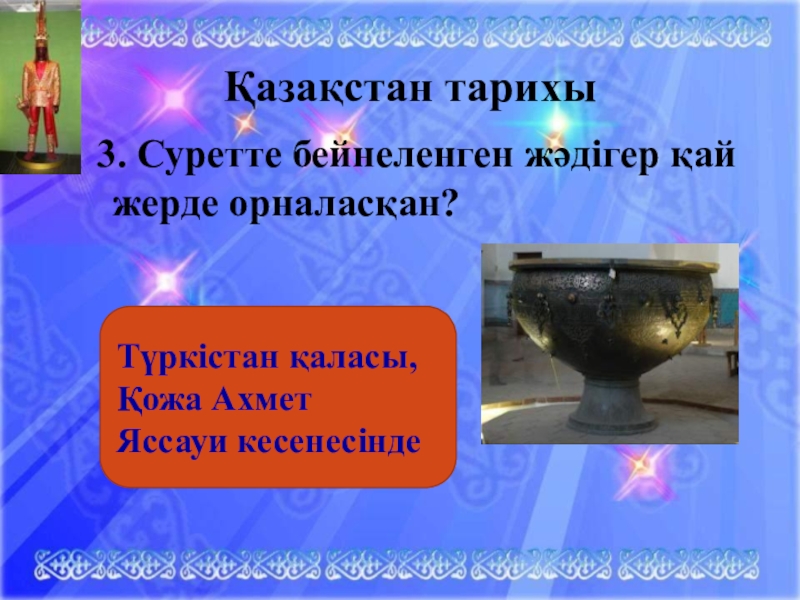 Қазақстан тарихы

3. Суретте бейнеленген жәдігер қай жерде орналасқан?

Түркістан қаласы, Қожа Ахмет Яссауи кесенесінде